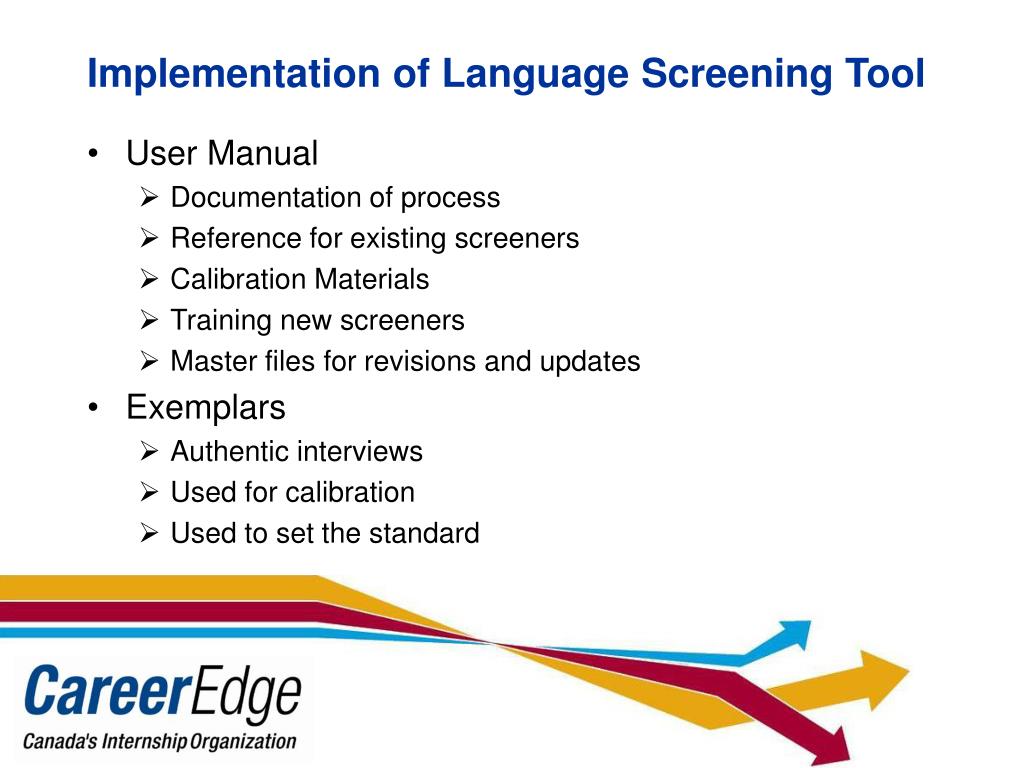 Implementation of Language Screening Tool

• User Manual
  ➢ Documentation of process
  ➢ Reference for existing screeners
  ➢ Calibration Materials
  ➢ Training new screeners
  ➢ Master files for revisions and updates
• Exemplars
  ➢ Authentic interviews
  ➢ Used for calibration
  ➢ Used to set the standard

CareerEdge
Canada's Internship Organization